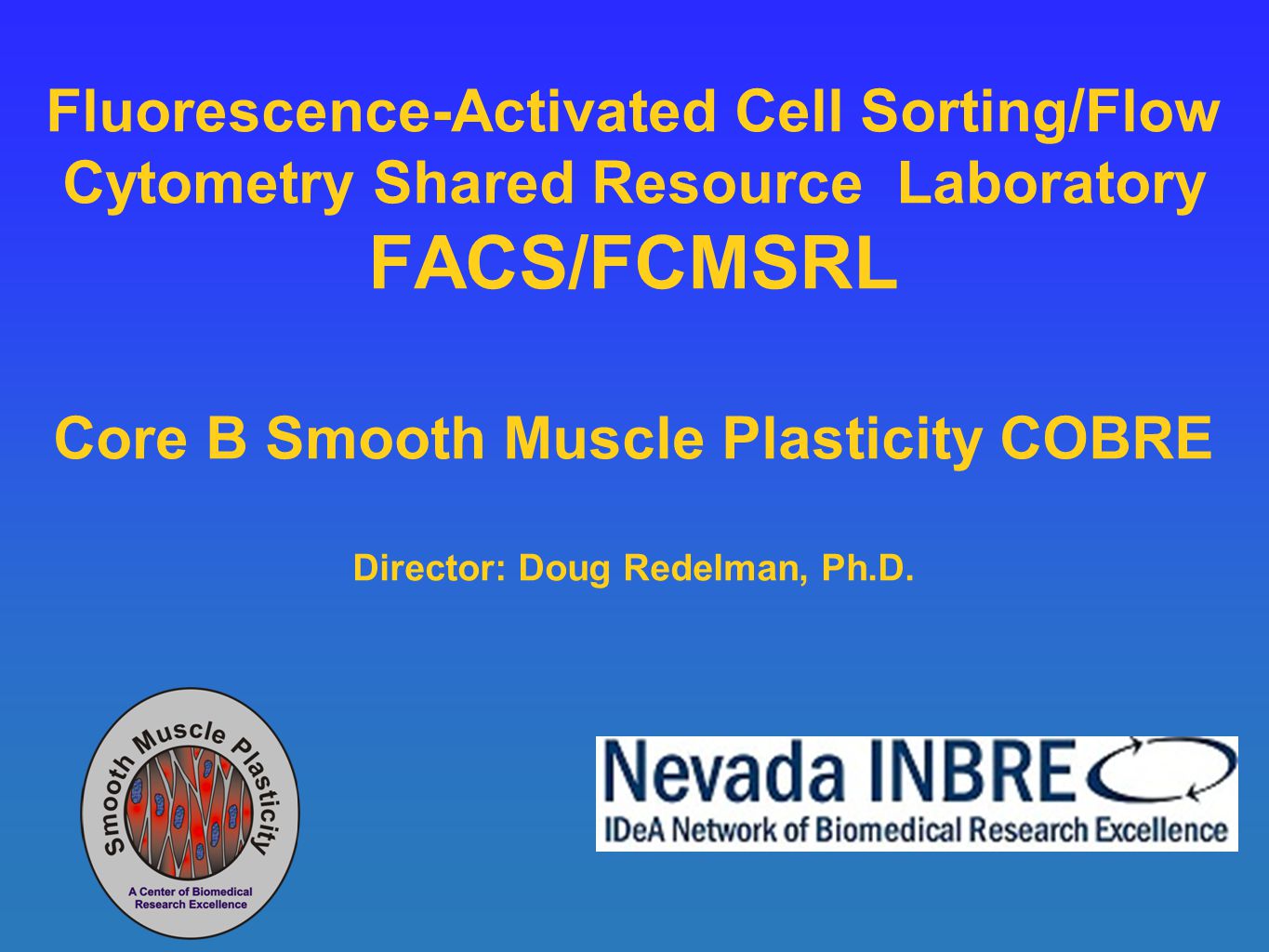 Fluorescence-Activated Cell Sorting/Flow Cytometry Shared Resource Laboratory
FACS/FCMSRL

Core B Smooth Muscle Plasticity COBRE

Director: Doug Redelman, Ph.D.

Smooth Muscle Plasticity
A Center of Biomedical Research Excellence

Nevada INBRE
IDeA Network of Biomedical Research Excellence